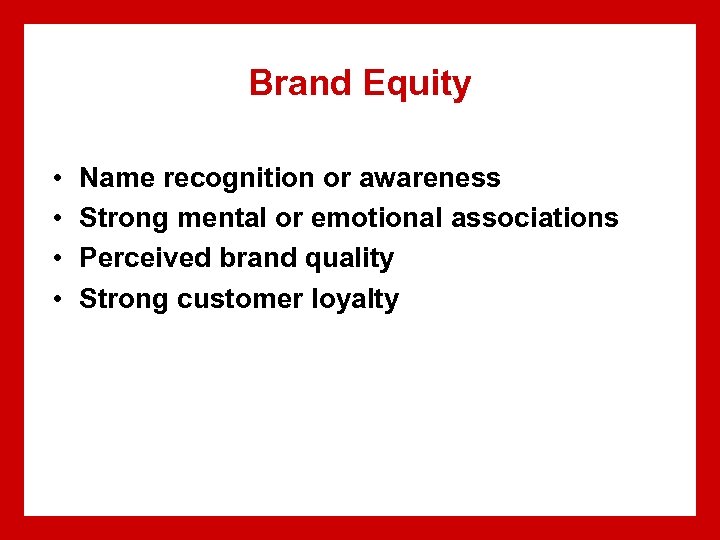 Brand Equity

• Name recognition or awareness
• Strong mental or emotional associations
• Perceived brand quality
• Strong customer loyalty